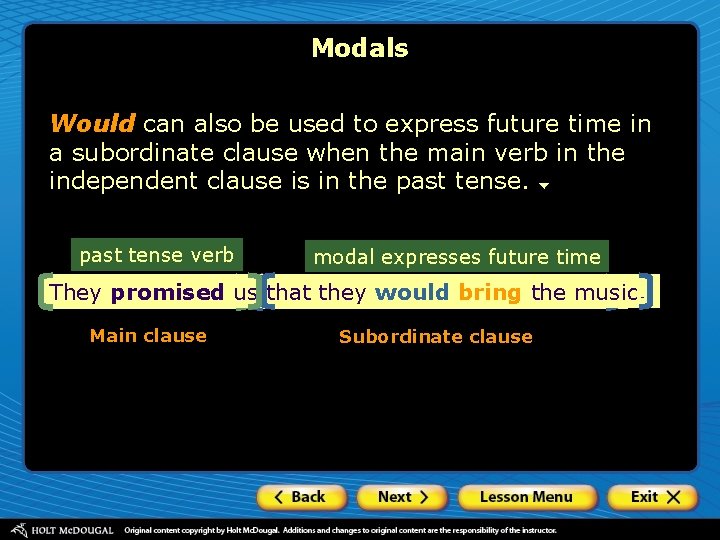 Modals

Would can also be used to express future time in a subordinate clause when the main verb in the independent clause is in the past tense.

past tense verb

modal expresses future time

They promised us that they would bring the music.

Main clause

Subordinate clause

Back

Next

Lesson Menu

Exit

HOLT McDOUGAL Original content copyright by Holt McDougal. Additions and changes to original content are the responsibility of the instructor.